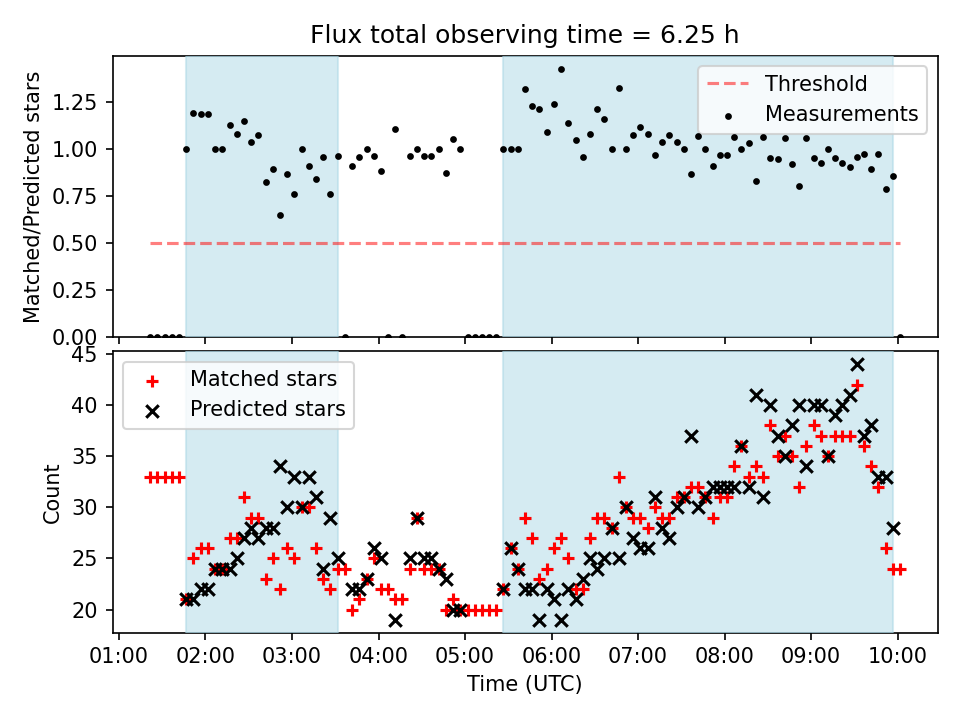 Flux total observing time = 6.25 h

Matched/Predicted stars

1.25
1.00
0.75
0.50
0.25
0.00

Threshold
Measurements

Count

45
40
35
30
25
20

Matched stars
Predicted stars

01:00 02:00 03:00 04:00 05:00 06:00 07:00 08:00 09:00 10:00

Time (UTC)